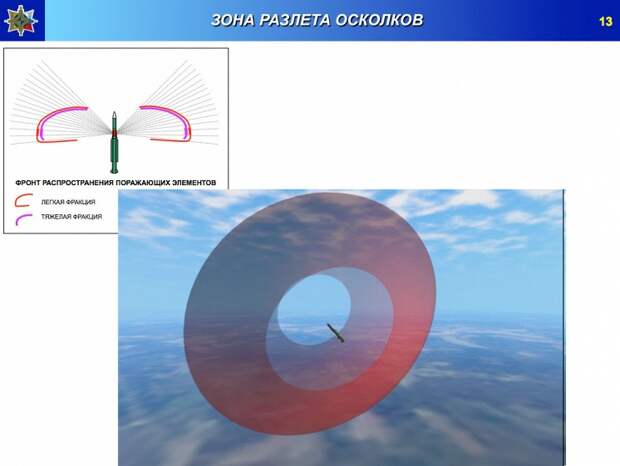 ЗОНА РАЗЛЕТА ОСКОЛКОВ

13

ФРОНТ РАСПРОСТРАНЕНИЯ ПОРАЖАЮЩИХ ЭЛЕМЕНТОВ

ЛЕГКАЯ ФРАКЦИЯ

ТЯЖЕЛАЯ ФРАКЦИЯ